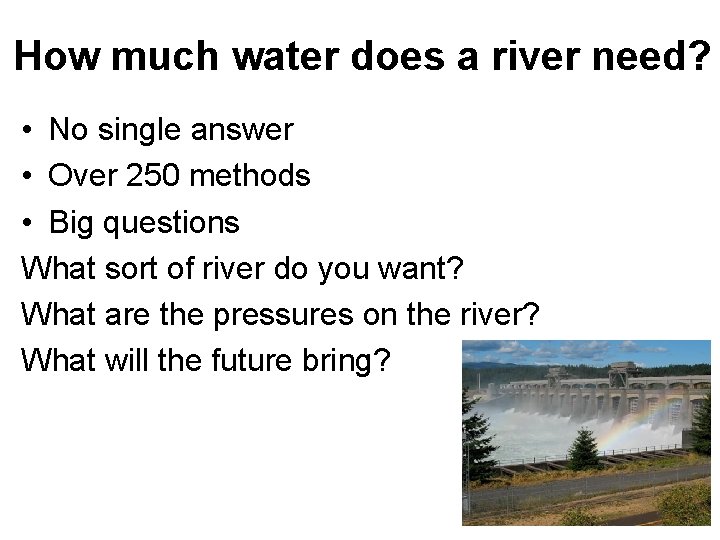 How much water does a river need?

• No single answer
• Over 250 methods
• Big questions

What sort of river do you want?
What are the pressures on the river?
What will the future bring?